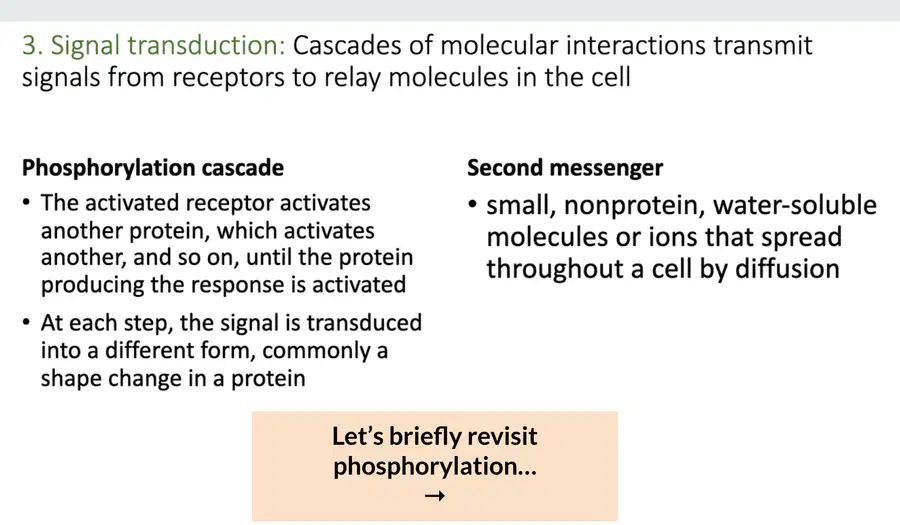 3. Signal transduction: Cascades of molecular interactions transmit signals from receptors to relay molecules in the cell

Phosphorylation cascade

• The activated receptor activates another protein, which activates another, and so on, until the protein producing the response is activated

• At each step, the signal is transduced into a different form, commonly a shape change in a protein

Second messenger

• small, nonprotein, water-soluble molecules or ions that spread throughout a cell by diffusion

Let's briefly revisit phosphorylation…

→